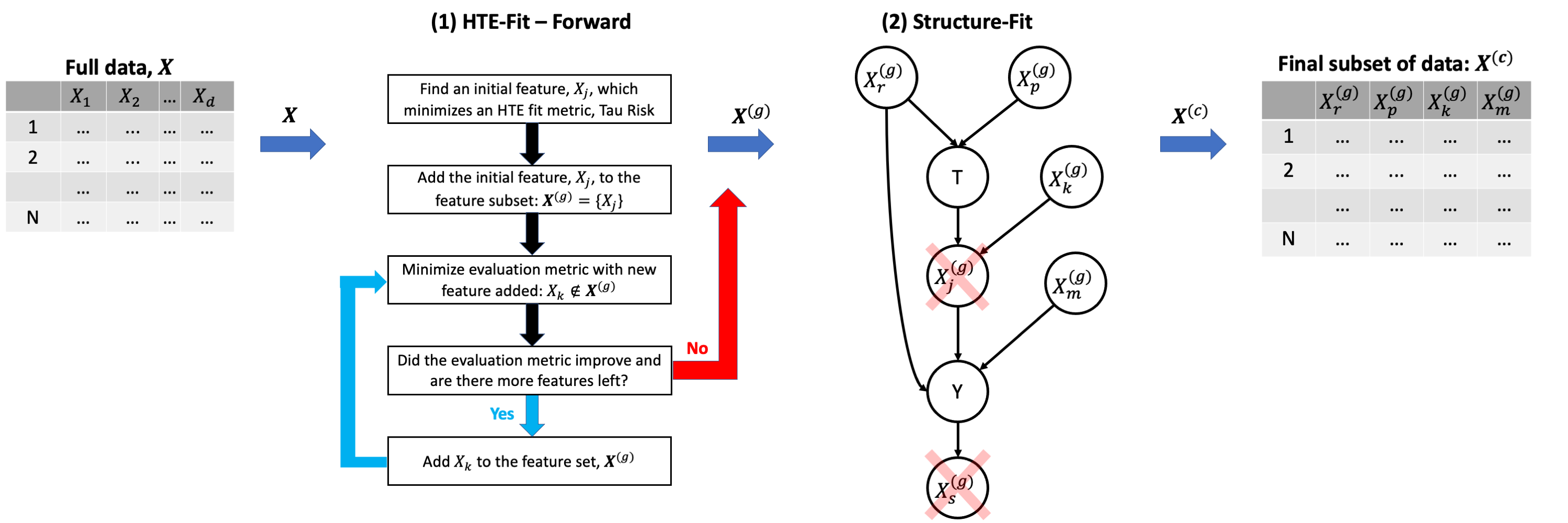 Full data, $\boldsymbol{X}$

| | $X_1$ | $X_2$ | ... | $X_d$ |
|---|---|---|---|---|
| 1 | ... | ... | ... | ... |
| 2 | ... | ... | ... | ... |
| | ... | ... | ... | ... |
| N | ... | ... | ... | ... |

$\boldsymbol{X}$

(1) HTE-Fit – Forward

Find an initial feature, $X_j$, which minimizes an HTE fit metric, Tau Risk

Add the initial feature, $X_j$, to the feature subset: $\boldsymbol{X}^{(g)} = \{X_j\}$

Minimize evaluation metric with new feature added: $X_k \notin \boldsymbol{X}^{(g)}$

Did the evaluation metric improve and are there more features left?

No

Yes

Add $X_k$ to the feature set, $\boldsymbol{X}^{(g)}$

$\boldsymbol{X}^{(g)}$

(2) Structure-Fit

$X_r^{(g)}$

$X_p^{(g)}$

T

$X_k^{(g)}$

$X_j^{(g)}$

$X_m^{(g)}$

Y

$X_s^{(g)}$

$\boldsymbol{X}^{(c)}$

Final subset of data: $\boldsymbol{X}^{(c)}$

| | $X_r^{(g)}$ | $X_p^{(g)}$ | $X_k^{(g)}$ | $X_m^{(g)}$ |
|---|---|---|---|---|
| 1 | ... | ... | ... | ... |
| 2 | ... | ... | ... | ... |
| | ... | ... | ... | ... |
| N | ... | ... | ... | ... |